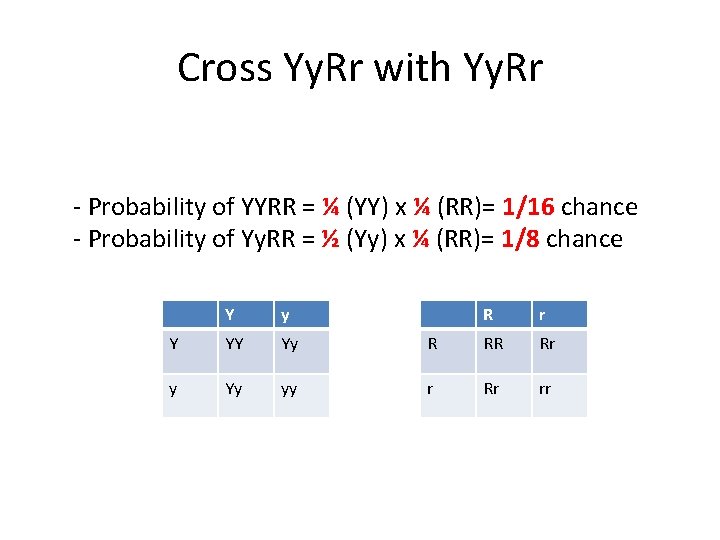 Cross YyRr with YyRr

- Probability of YYRR = ¼ (YY) x ¼ (RR)= 1/16 chance
- Probability of YyRR = ½ (Yy) x ¼ (RR)= 1/8 chance

| | Y | y |
|---|---|---|
| Y | YY | Yy |
| y | Yy | yy |

| | R | r |
|---|---|---|
| R | RR | Rr |
| r | Rr | rr |